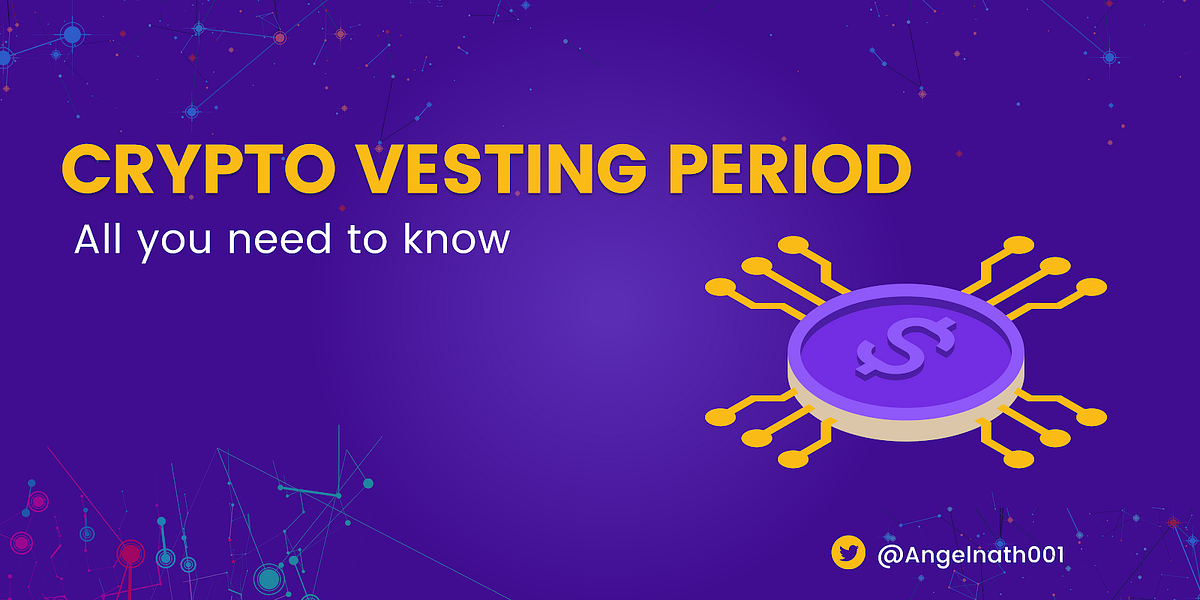 CRYPTO VESTING PERIOD

All you need to know

$

@Angelnath001